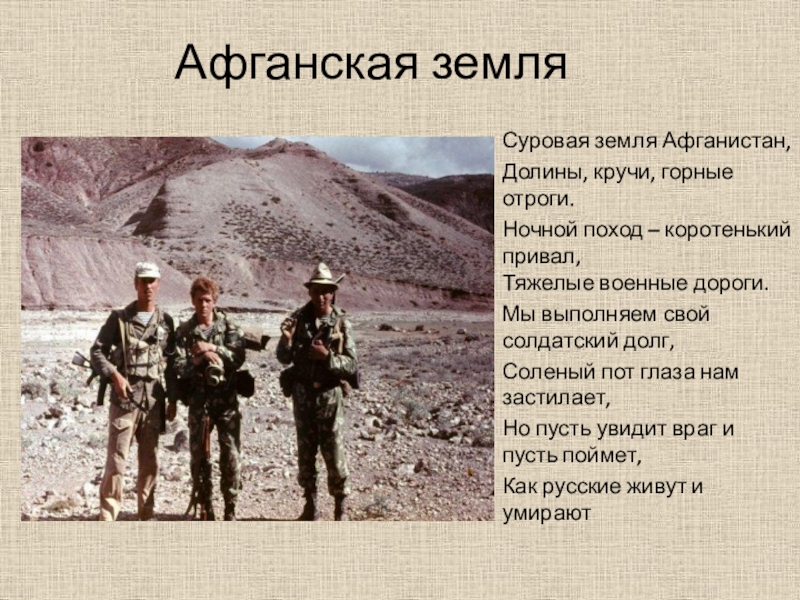 Афганская земля

Суровая земля Афганистан,
Долины, кручи, горные отроги.
Ночной поход – коротенький привал,
Тяжелые военные дороги.
Мы выполняем свой солдатский долг,
Соленый пот глаза нам застилает,
Но пусть увидит враг и пусть поймет,
Как русские живут и умирают